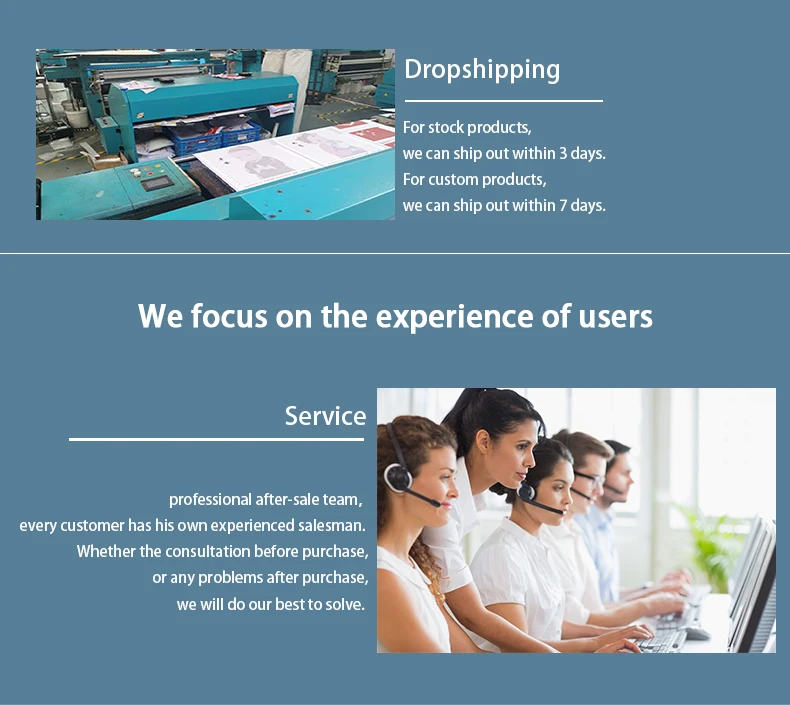 Dropshipping

For stock products,
we can ship out within 3 days.
For custom products,
we can ship out within 7 days.

We focus on the experience of users

Service

professional after-sale team,
every customer has his own experienced salesman.
Whether the consultation before purchase,
or any problems after purchase,
we will do our best to solve.